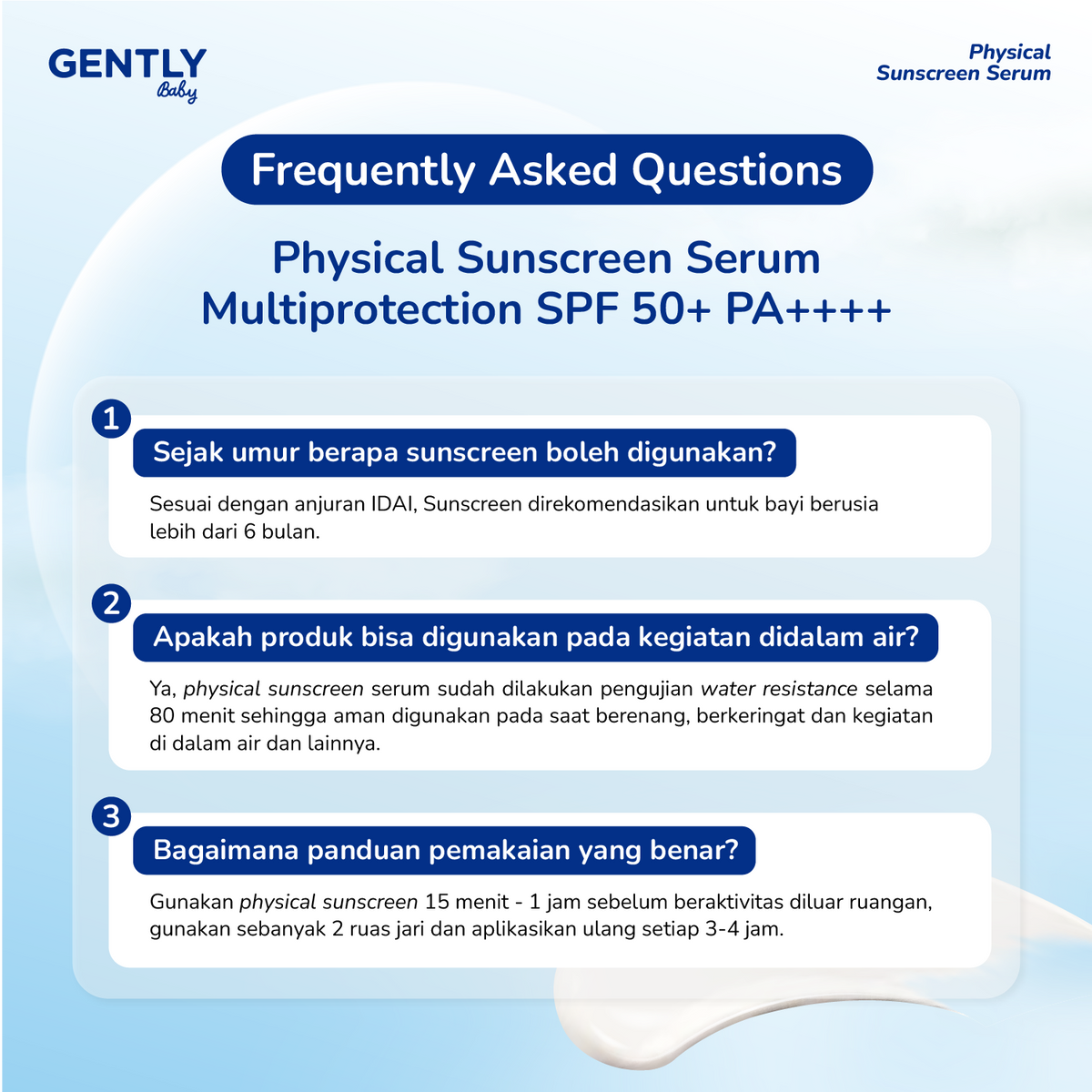 GENTLY Baby

Physical Sunscreen Serum

Frequently Asked Questions

Physical Sunscreen Serum Multiprotection SPF 50+ PA++++

1

Sejak umur berapa sunscreen boleh digunakan?

Sesuai dengan anjuran IDAI, Sunscreen direkomendasikan untuk bayi berusia lebih dari 6 bulan.

2

Apakah produk bisa digunakan pada kegiatan didalam air?

Ya, physical sunscreen serum sudah dilakukan pengujian water resistance selama 80 menit sehingga aman digunakan pada saat berenang, berkeringat dan kegiatan di dalam air dan lainnya.

3

Bagaimana panduan pemakaian yang benar?

Gunakan physical sunscreen 15 menit - 1 jam sebelum beraktivitas diluar ruangan, gunakan sebanyak 2 ruas jari dan aplikasikan ulang setiap 3-4 jam.